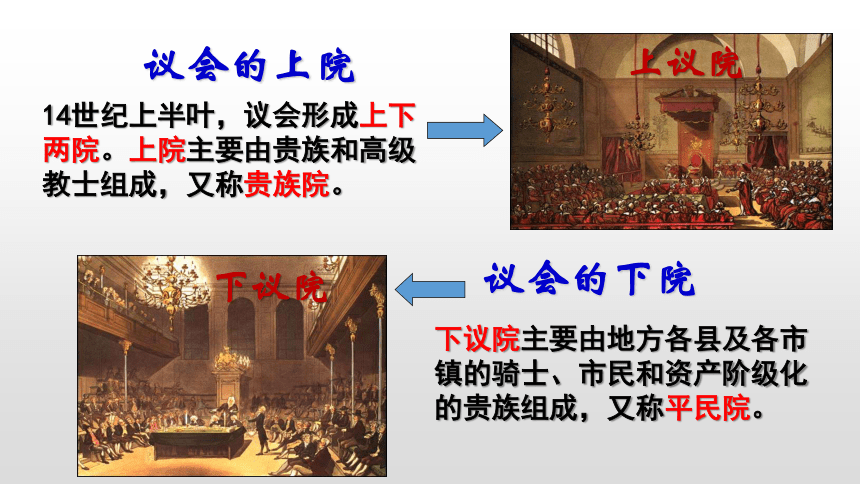 议会的上院

14世纪上半叶，议会形成上下两院。上院主要由贵族和高级教士组成，又称贵族院。

上议院

下议院

议会的下院

下议院主要由地方各县及各市镇的骑士、市民和资产阶级化的贵族组成，又称平民院。